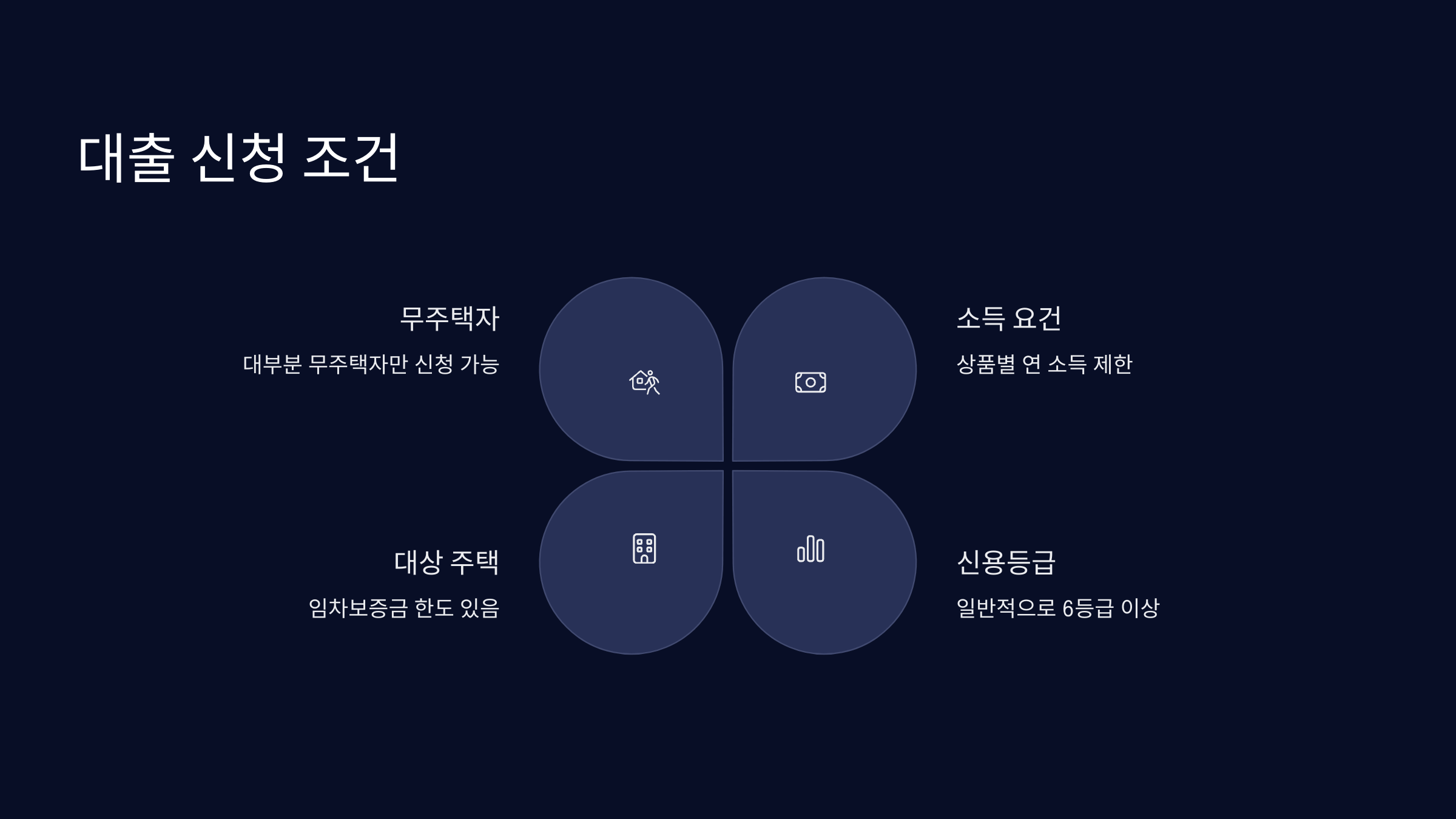 대출 신청 조건

무주택자

대부분 무주택자만 신청 가능

소득 요건

상품별 연 소득 제한

대상 주택

임차보증금 한도 있음

신용등급

일반적으로 6등급 이상